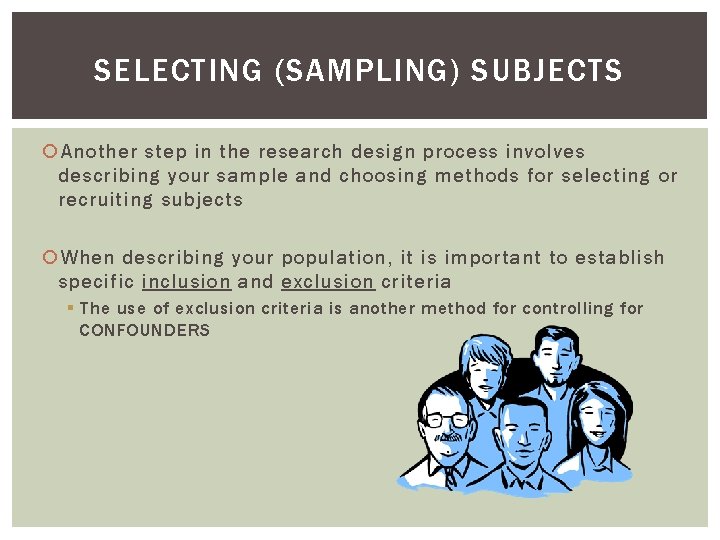 SELECTING (SAMPLING) SUBJECTS

Another step in the research design process involves describing your sample and choosing methods for selecting or recruiting subjects

When describing your population, it is important to establish specific inclusion and exclusion criteria

The use of exclusion criteria is another method for controlling for CONFOUNDERS